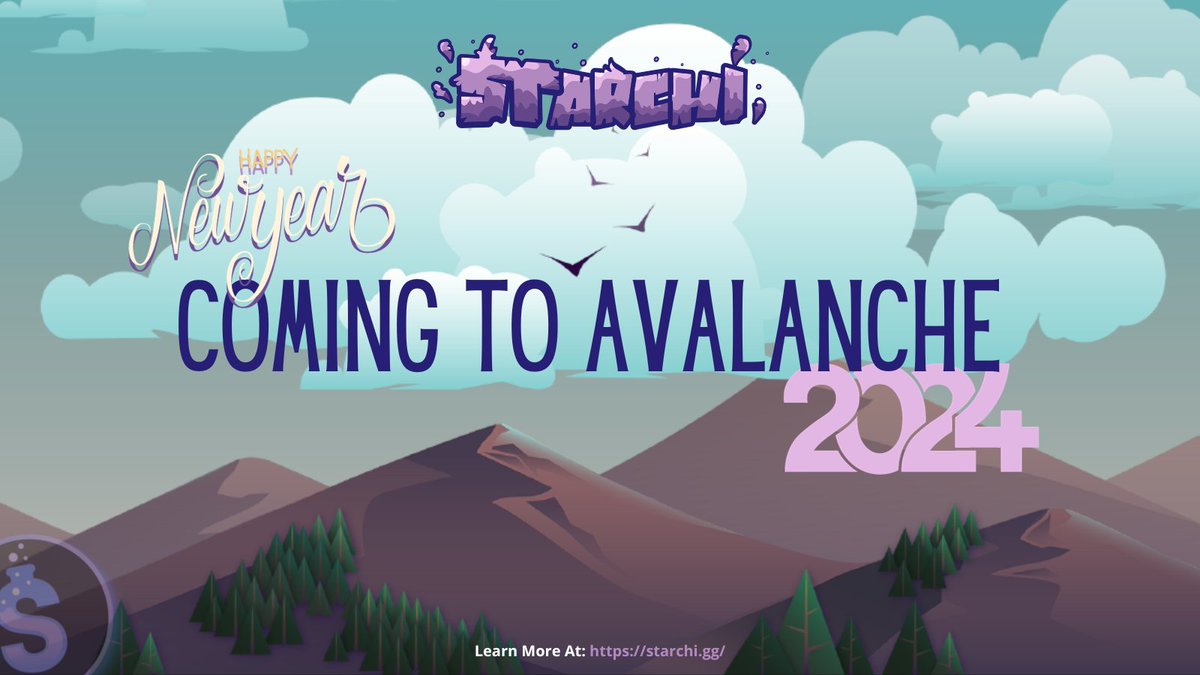 STARCHI

HAPPY
New year

COMING TO AVALANCHE
2024

S

Learn More At: https://starchi.gg/